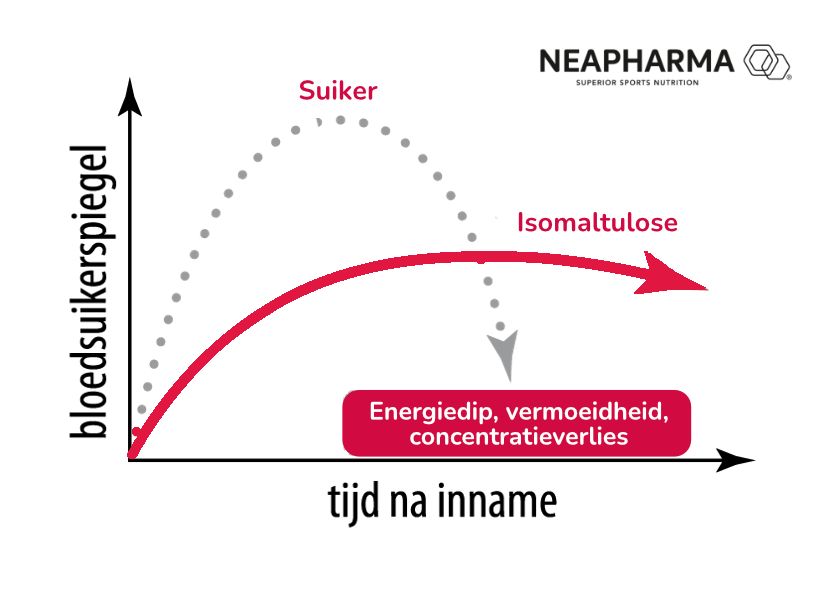 NEAPHARMA
SUPERIOR SPORTS NUTRITION

Suiker

Isomaltulose

bloedsuikerspiegel

Energiedip, vermoeidheid, concentratieverlies

tijd na inname